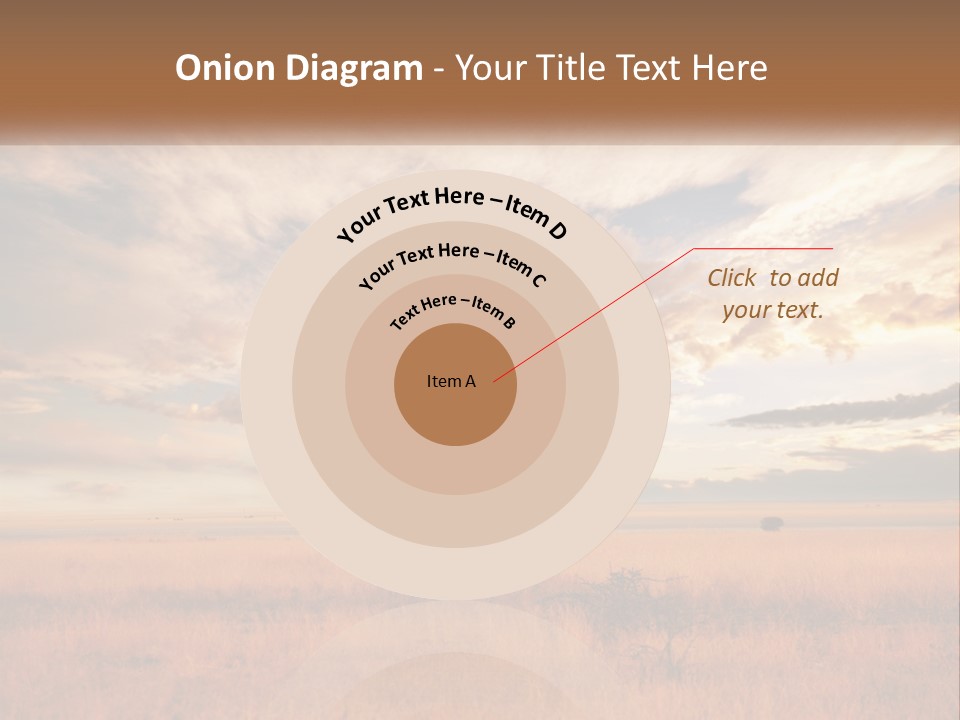 Onion Diagram - Your Title Text Here

Your Text Here – Item D

Your Text Here – Item C

Text Here – Item B

Item A

Click to add your text.